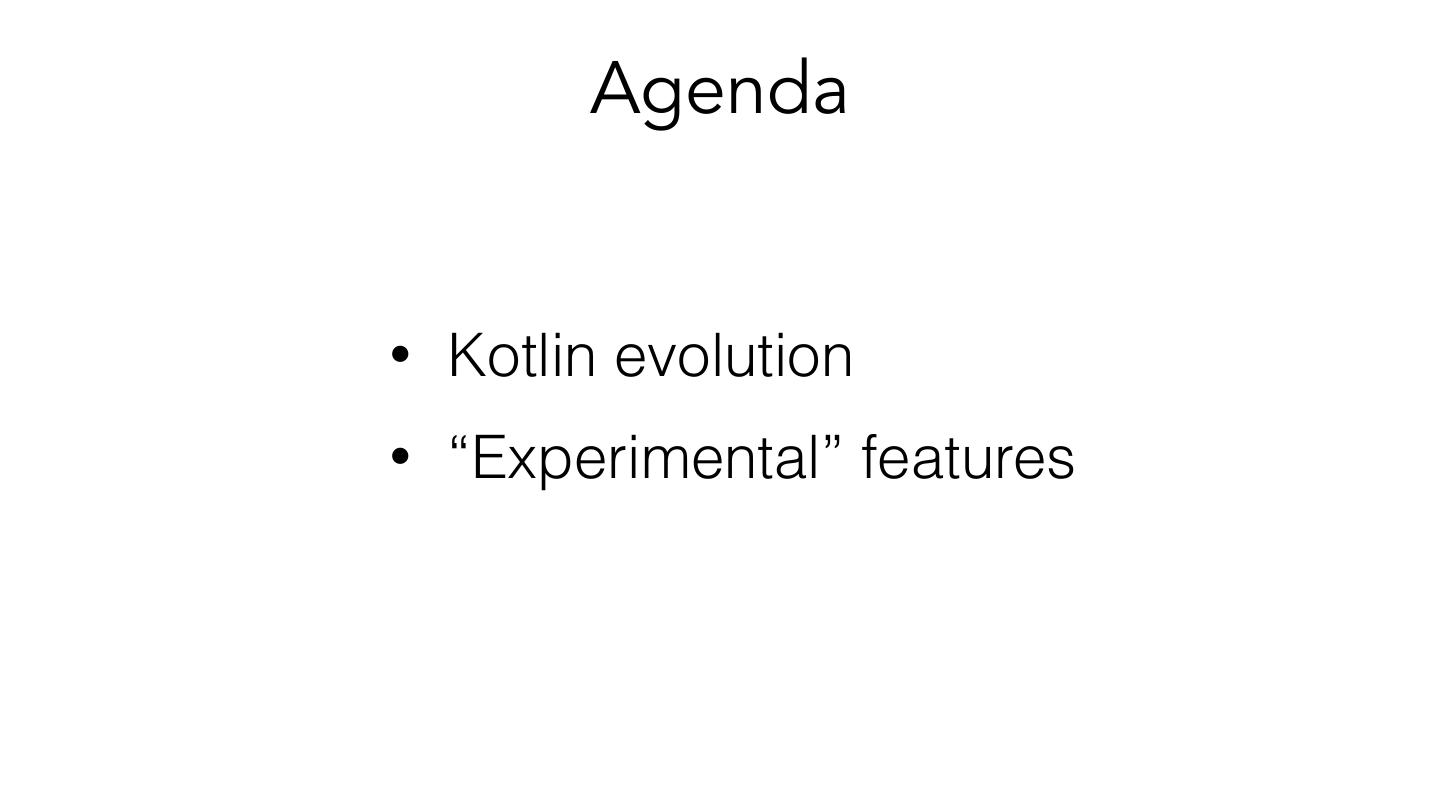 Agenda

• Kotlin evolution
• “Experimental” features